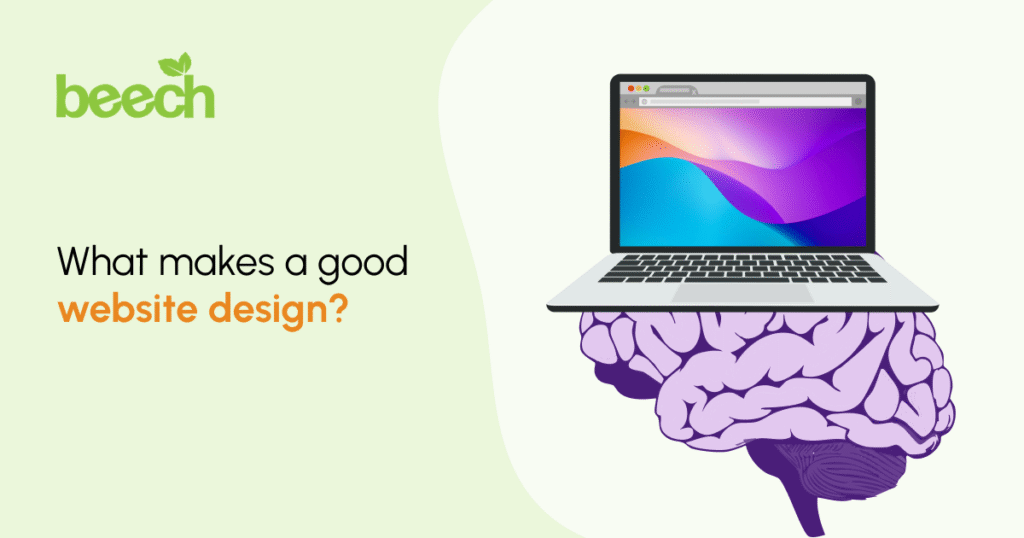 beech

What makes a good website design?